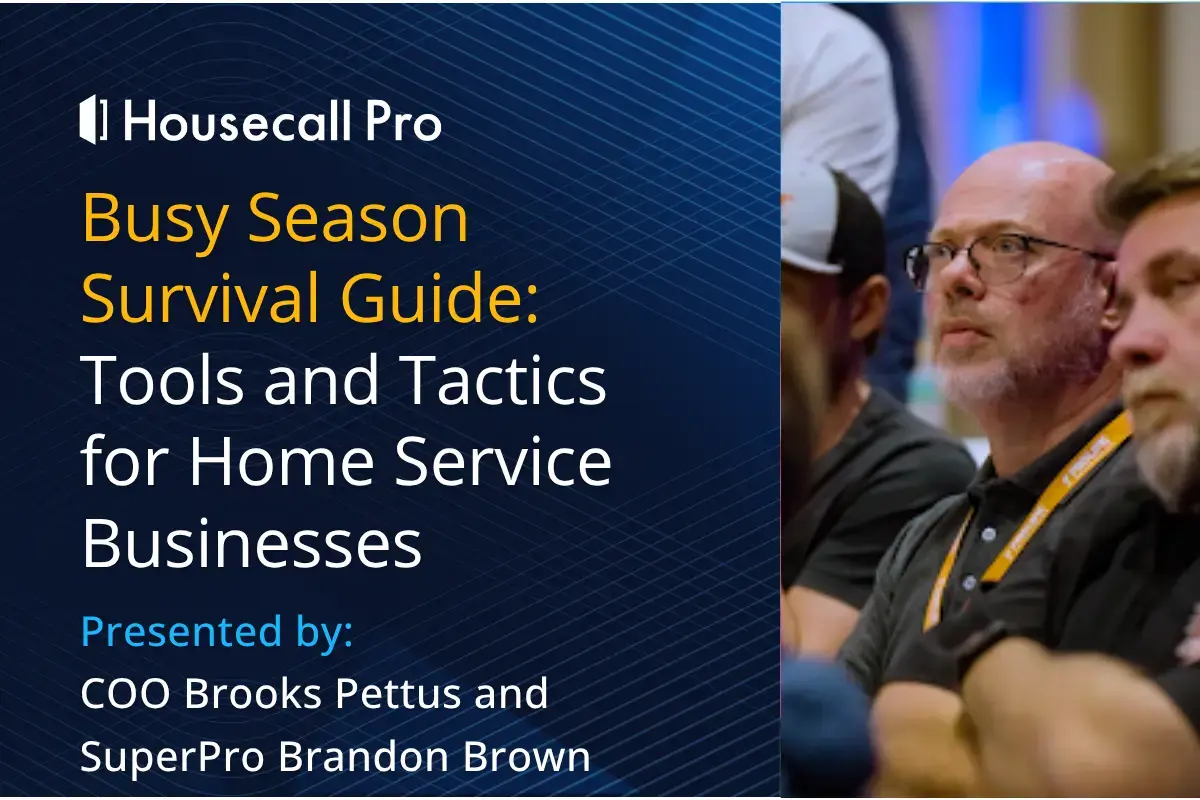 Housecall Pro

Busy Season Survival Guide: Tools and Tactics for Home Service Businesses

Presented by:
COO Brooks Pettus and SuperPro Brandon Brown